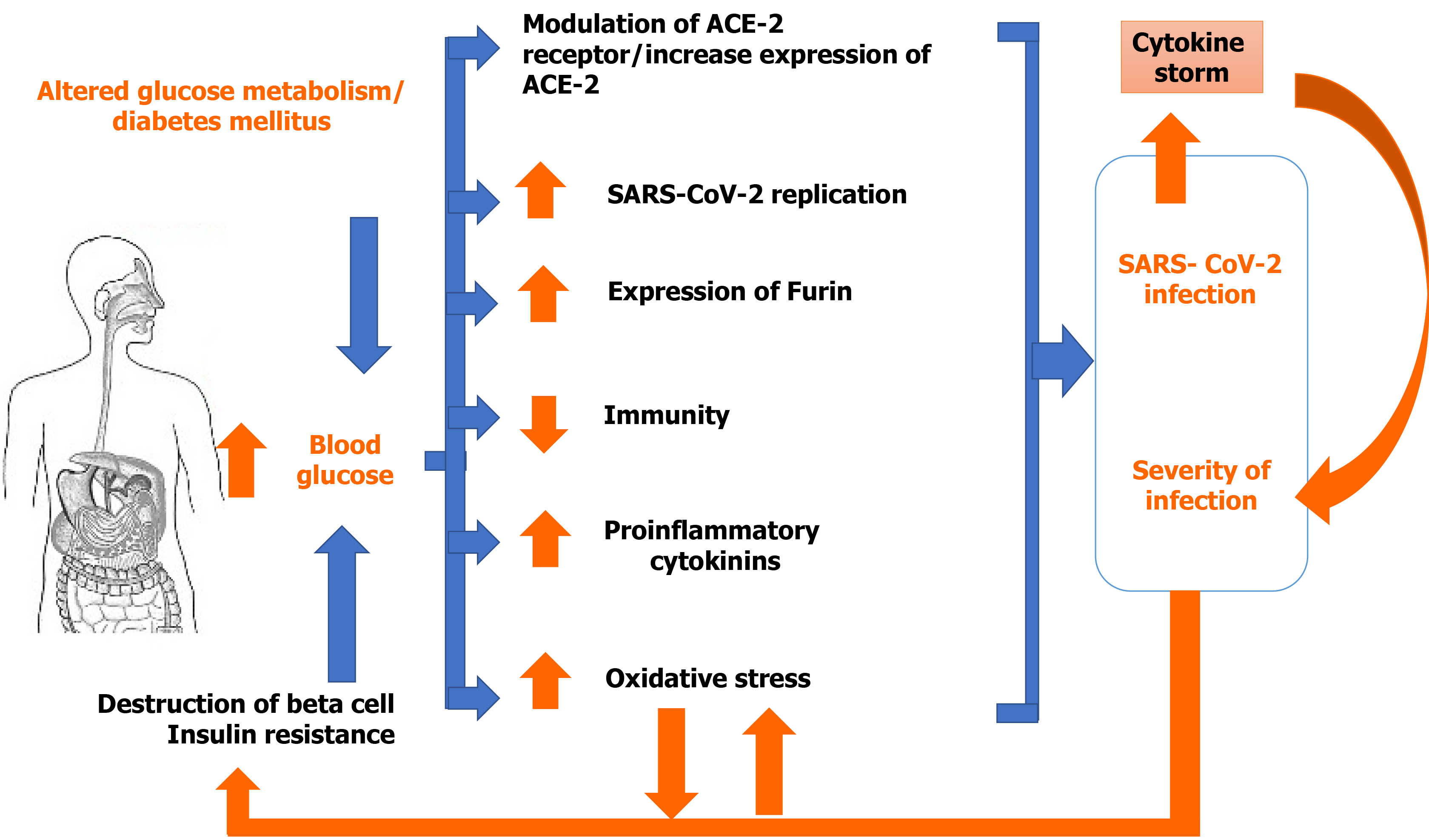 Altered glucose metabolism/ diabetes mellitus

Blood glucose

Destruction of beta cell
Insulin resistance

Modulation of ACE-2 receptor/increase expression of ACE-2

SARS-CoV-2 replication

Expression of Furin

Immunity

Proinflammatory cytokinins

Oxidative stress

Cytokine storm

SARS- CoV-2 infection

Severity of infection